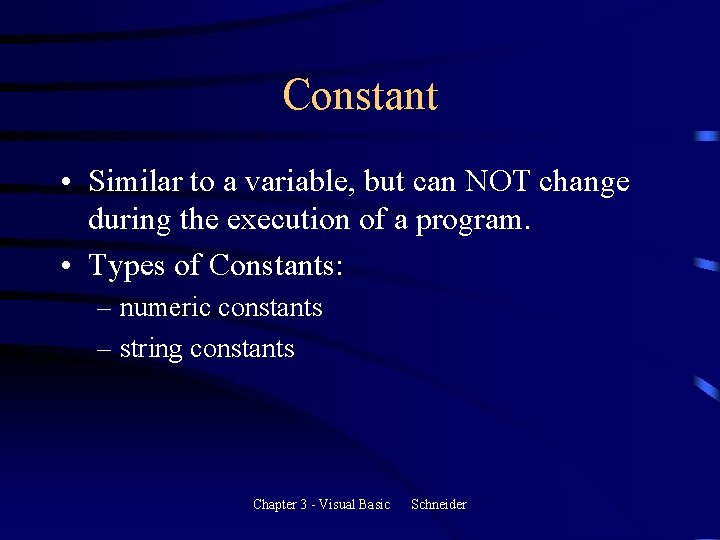 Constant

• Similar to a variable, but can NOT change during the execution of a program.
• Types of Constants:
– numeric constants
– string constants

Chapter 3 - Visual Basic Schneider